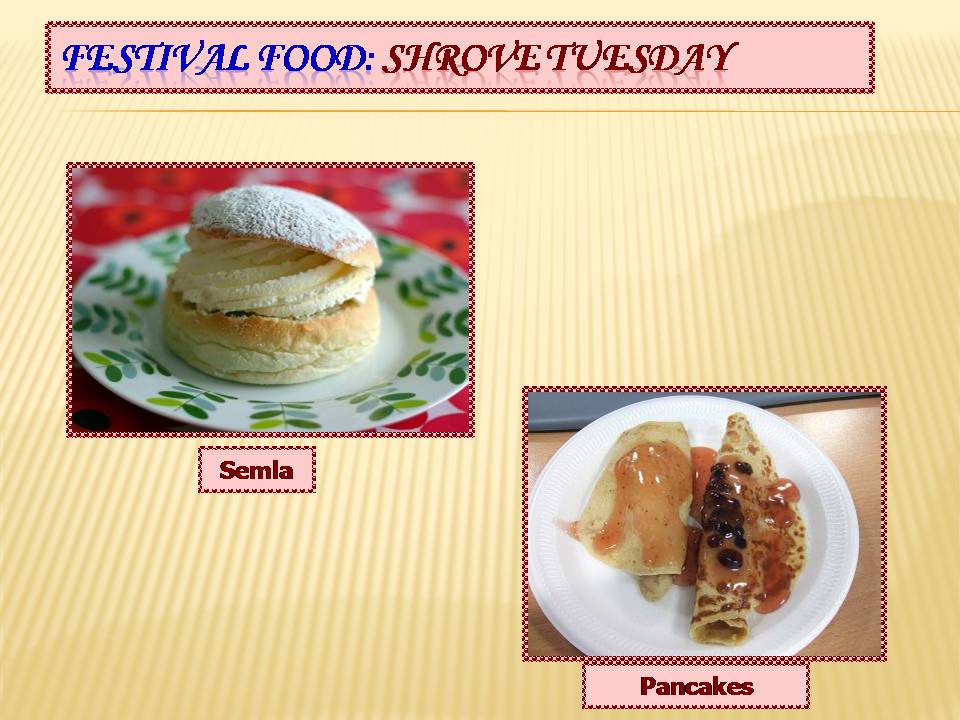 FESTIVAL FOOD: SHROVE TUESDAY

Semla

Pancakes